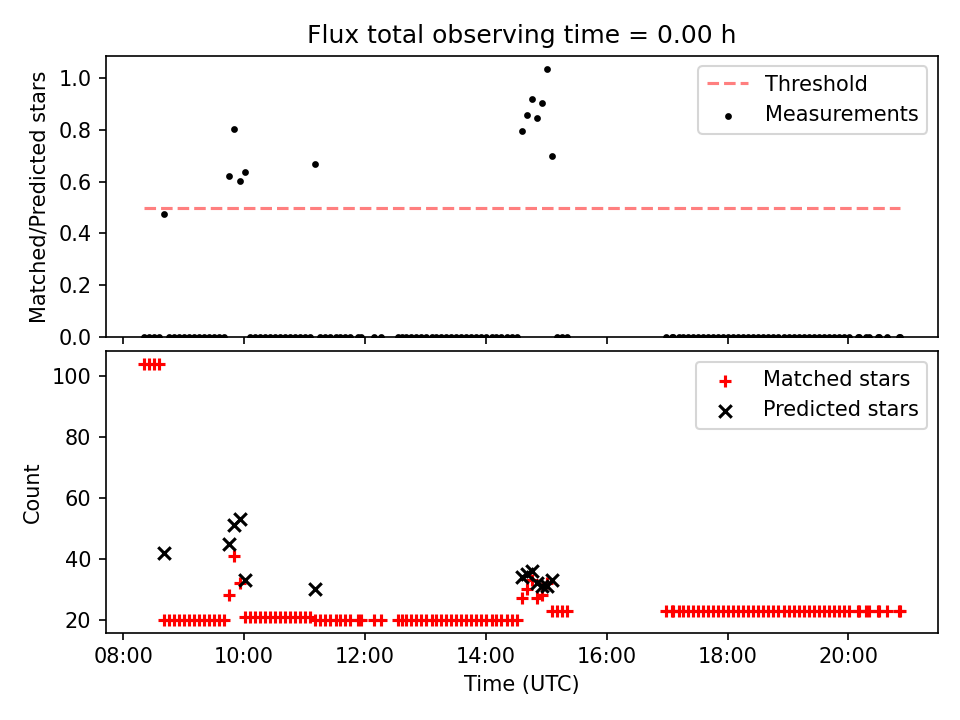 Flux total observing time = 0.00 h

Matched/Predicted stars

1.0
0.8
0.6
0.4
0.2
0.0

Threshold
Measurements

Count

100
80
60
40
20

Matched stars
Predicted stars

08:00
10:00
12:00
14:00
16:00
18:00
20:00

Time (UTC)